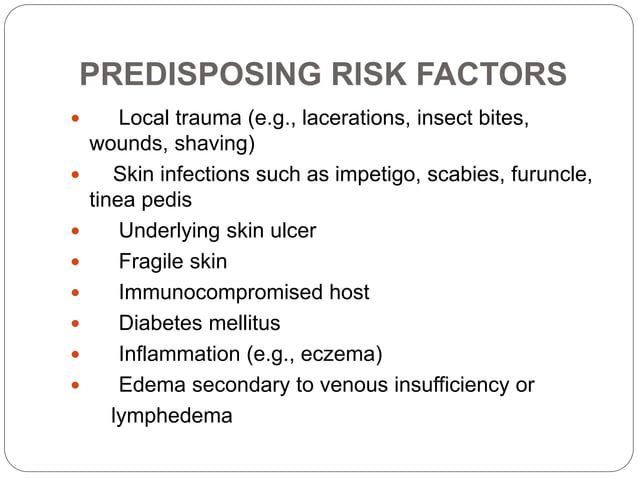 PREDISPOSING RISK FACTORS

- Local trauma (e.g., lacerations, insect bites, wounds, shaving)
- Skin infections such as impetigo, scabies, furuncle, tinea pedis
- Underlying skin ulcer
- Fragile skin
- Immunocompromised host
- Diabetes mellitus
- Inflammation (e.g., eczema)
- Edema secondary to venous insufficiency or lymphedema